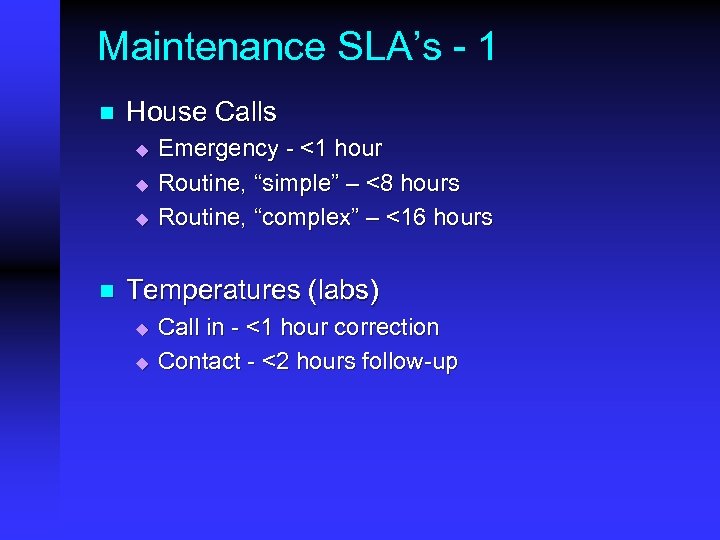 Maintenance SLA’s - 1

House Calls
Emergency - <1 hour
Routine, “simple” – <8 hours
Routine, “complex” – <16 hours

Temperatures (labs)
Call in - <1 hour correction
Contact - <2 hours follow-up